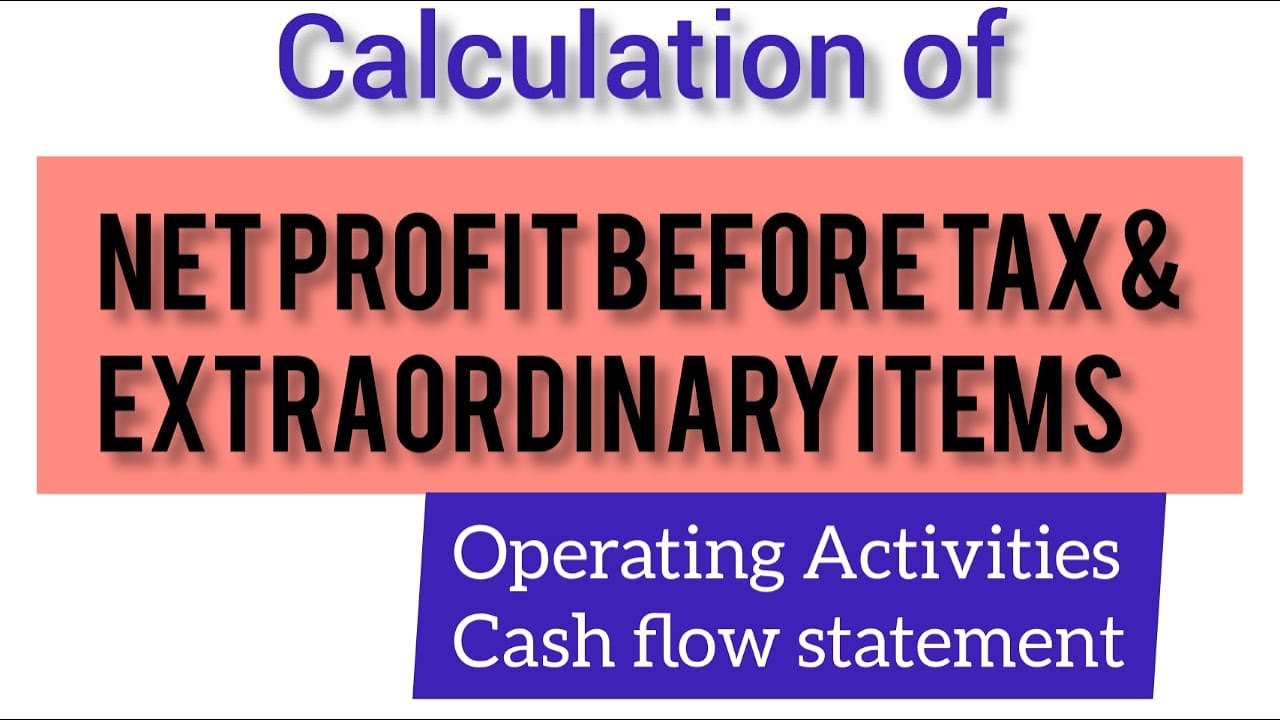 Calculation of

NET PROFIT BEFORE TAX & EXTRAORDINARY ITEMS

Operating Activities
Cash flow statement